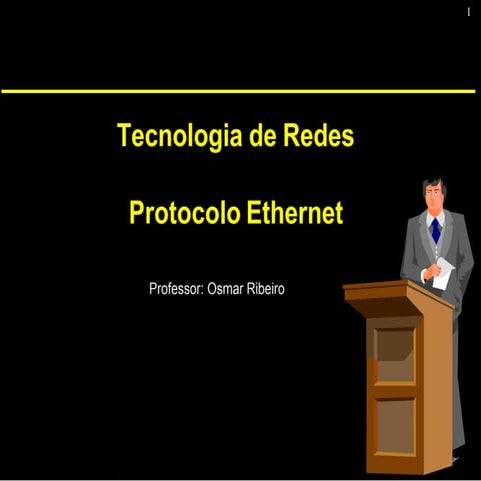 1

Tecnologia de Redes

Protocolo Ethernet

Professor: Osmar Ribeiro